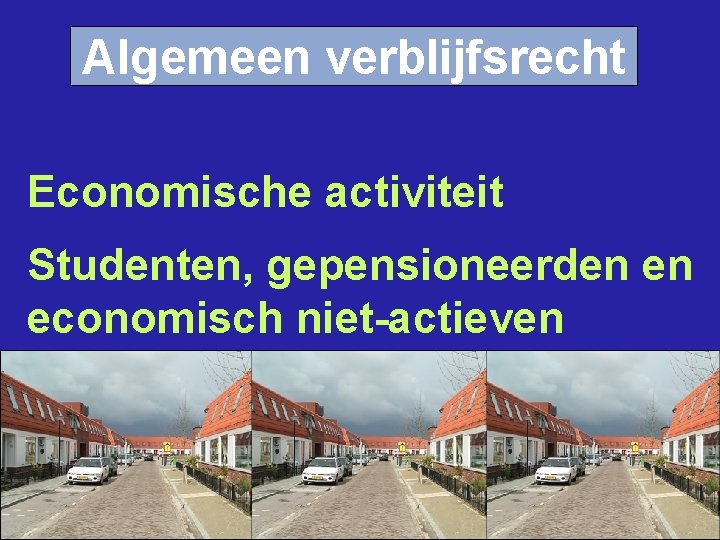 Algemeen verblijfsrecht

Economische activiteit

Studenten, gepensioneerden en economisch niet-actieven